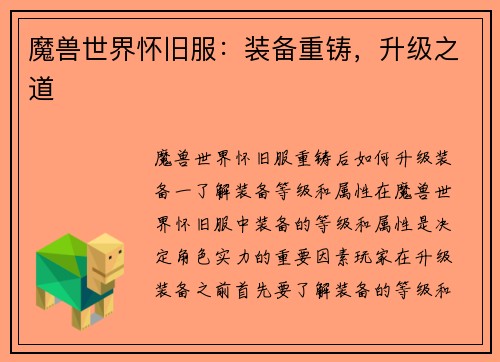 魔兽世界怀旧服：装备重铸，升级之道

魔兽世界怀旧服重铸后如何升级装备一了解装备等级和属性在魔兽世界怀旧服中装备的等级和属性是决定角色实力的重要因素玩家在升级装备之前首先要了解装备的等级和